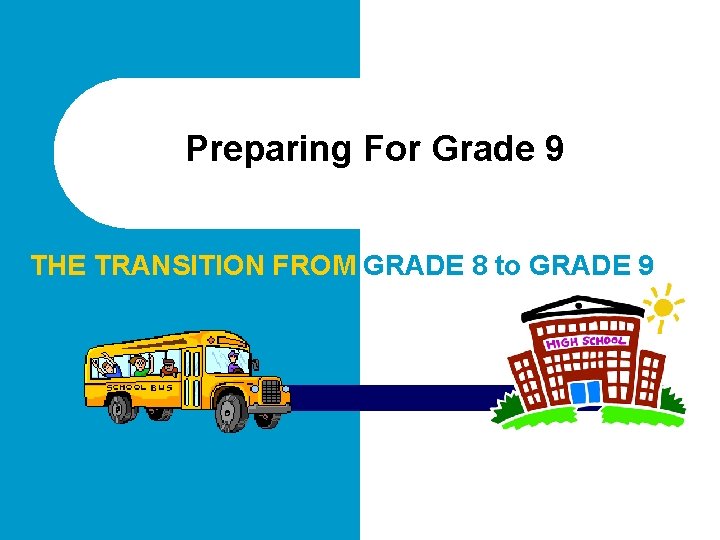 Preparing For Grade 9

THE TRANSITION FROM GRADE 8 to GRADE 9

SCHOOL BUS

HIGH SCHOOL